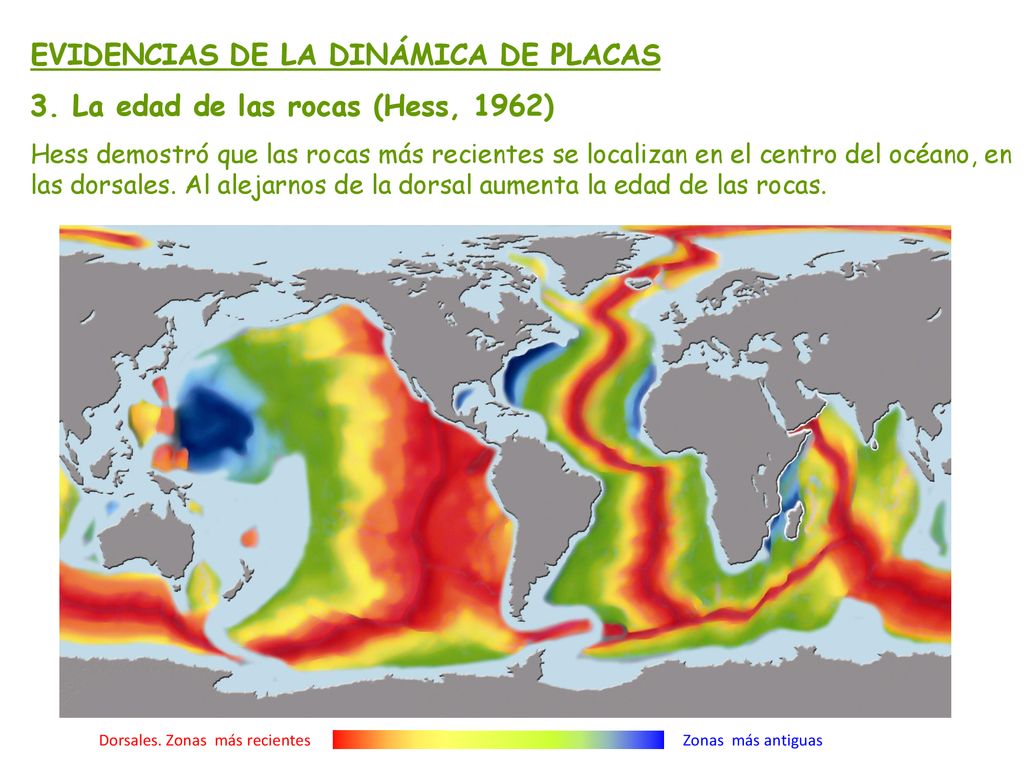 EVIDENCIAS DE LA DINÁMICA DE PLACAS

3. La edad de las rocas (Hess, 1962)

Hess demostró que las rocas más recientes se localizan en el centro del océano, en las dorsales. Al alejarnos de la dorsal aumenta la edad de las rocas.

Dorsales. Zonas más recientes

Zonas más antiguas